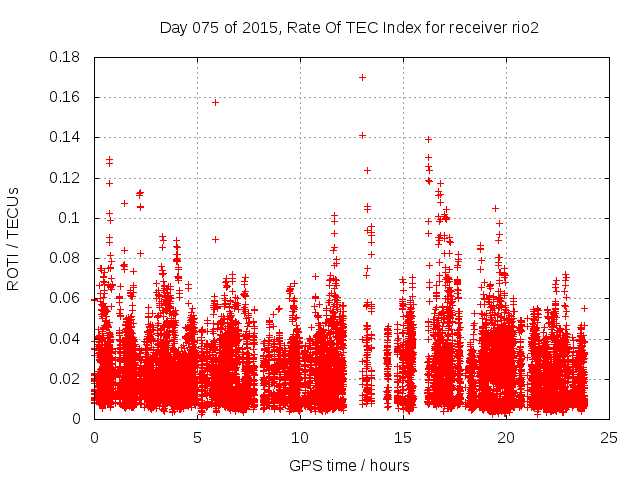 Day 075 of 2015, Rate Of TEC Index for receiver rio2

ROTI / TECUs

0.18
0.16
0.14
0.12
0.1
0.08
0.06
0.04
0.02
0

0
5
10
15
20
25

GPS time / hours